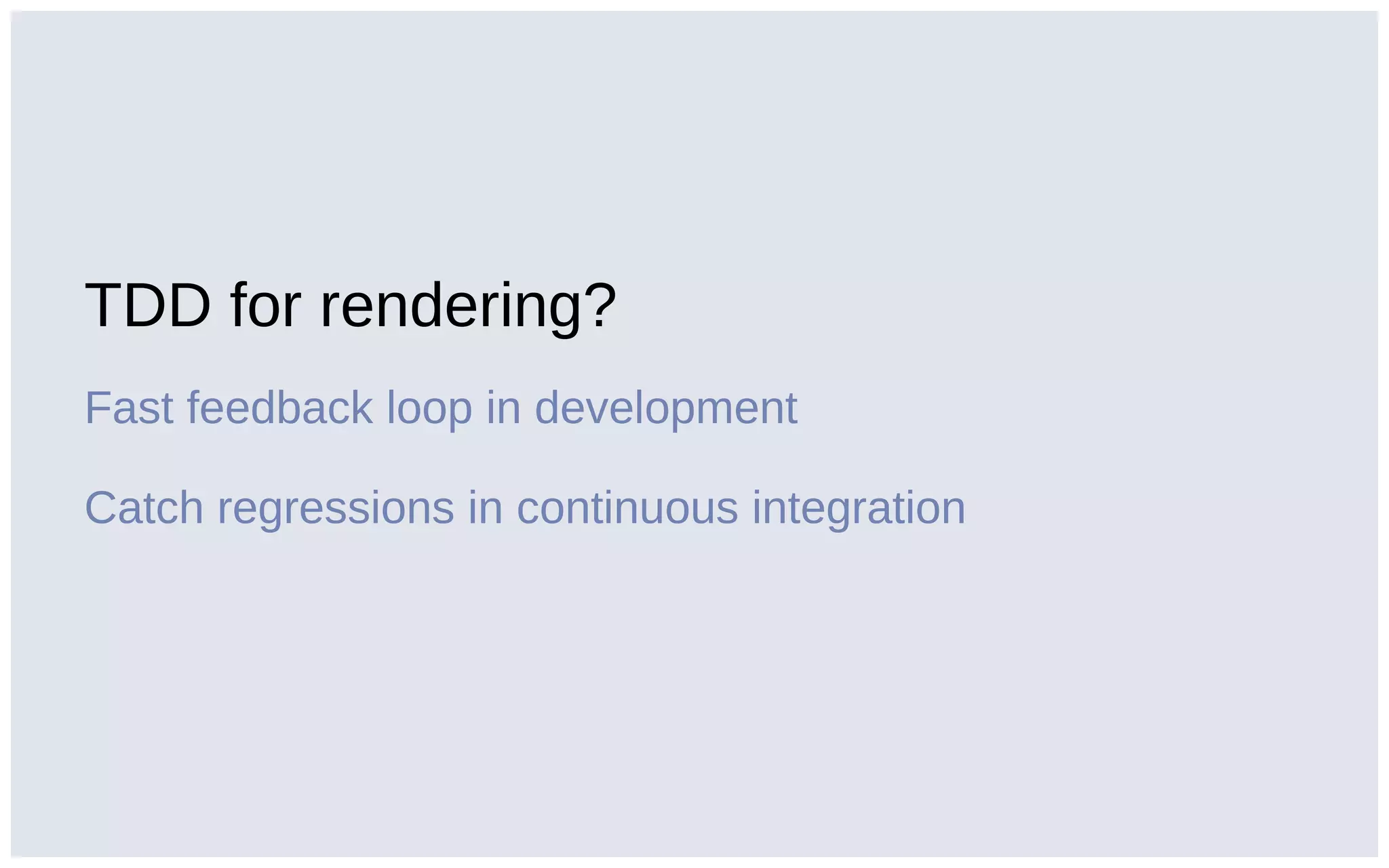 TDD for rendering?

Fast feedback loop in development

Catch regressions in continuous integration